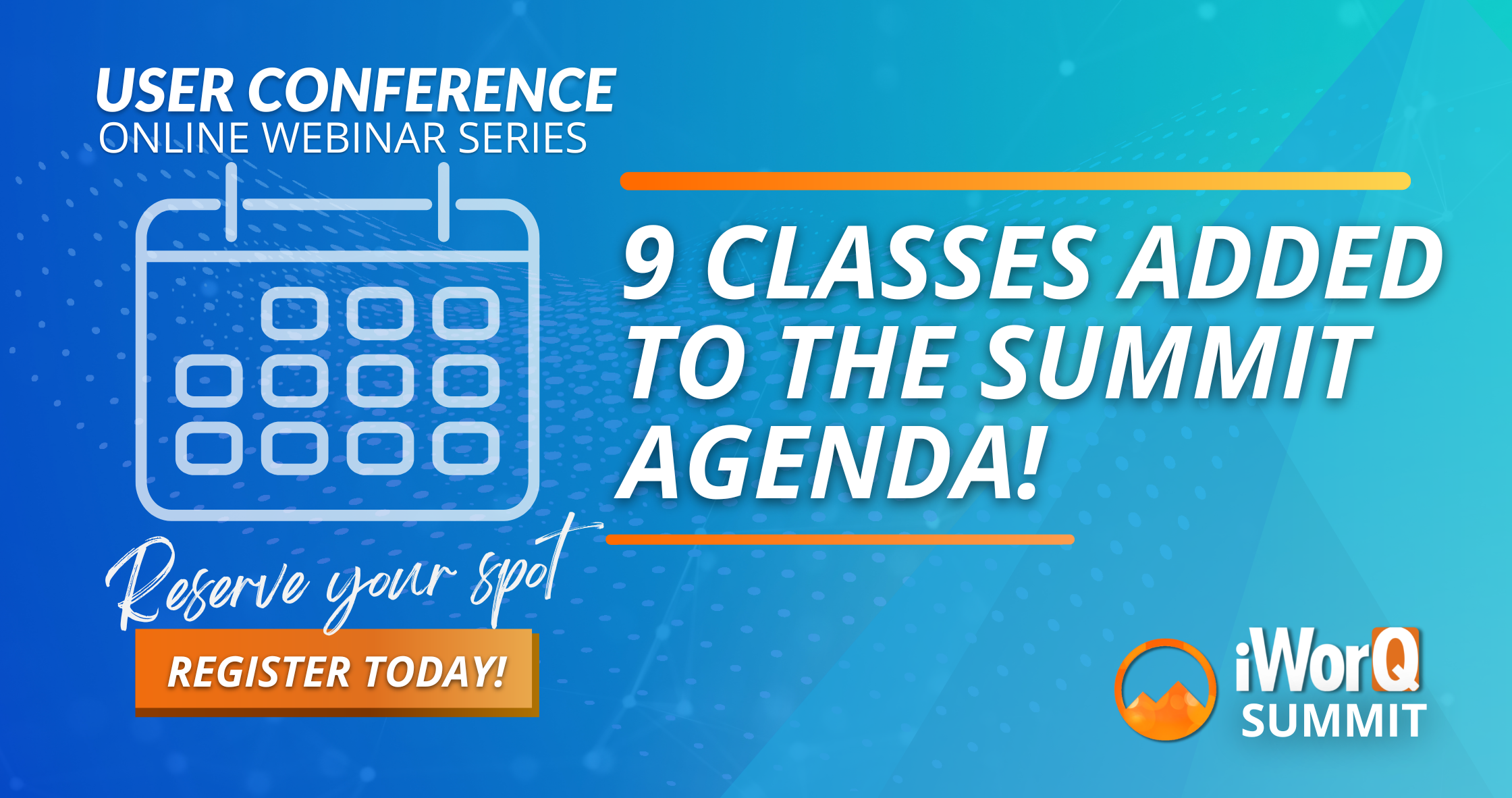 USER CONFERENCE
ONLINE WEBINAR SERIES

9 CLASSES ADDED TO THE SUMMIT AGENDA!

Reserve your spot

REGISTER TODAY!

iWorQ
SUMMIT